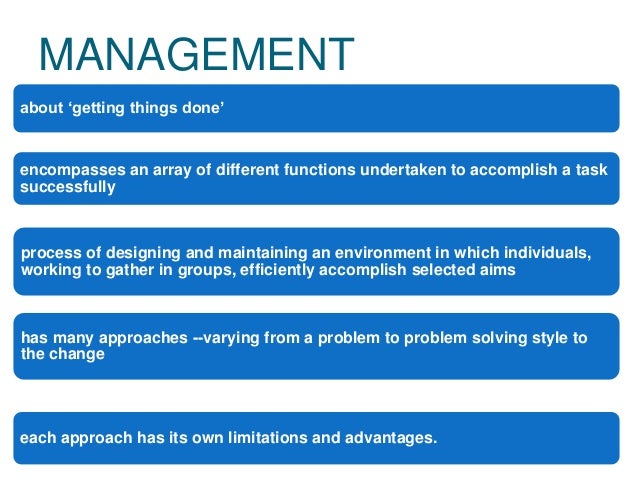 MANAGEMENT

about ‘getting things done’

encompasses an array of different functions undertaken to accomplish a task successfully

process of designing and maintaining an environment in which individuals, working to gather in groups, efficiently accomplish selected aims

has many approaches --varying from a problem to problem solving style to the change

each approach has its own limitations and advantages.